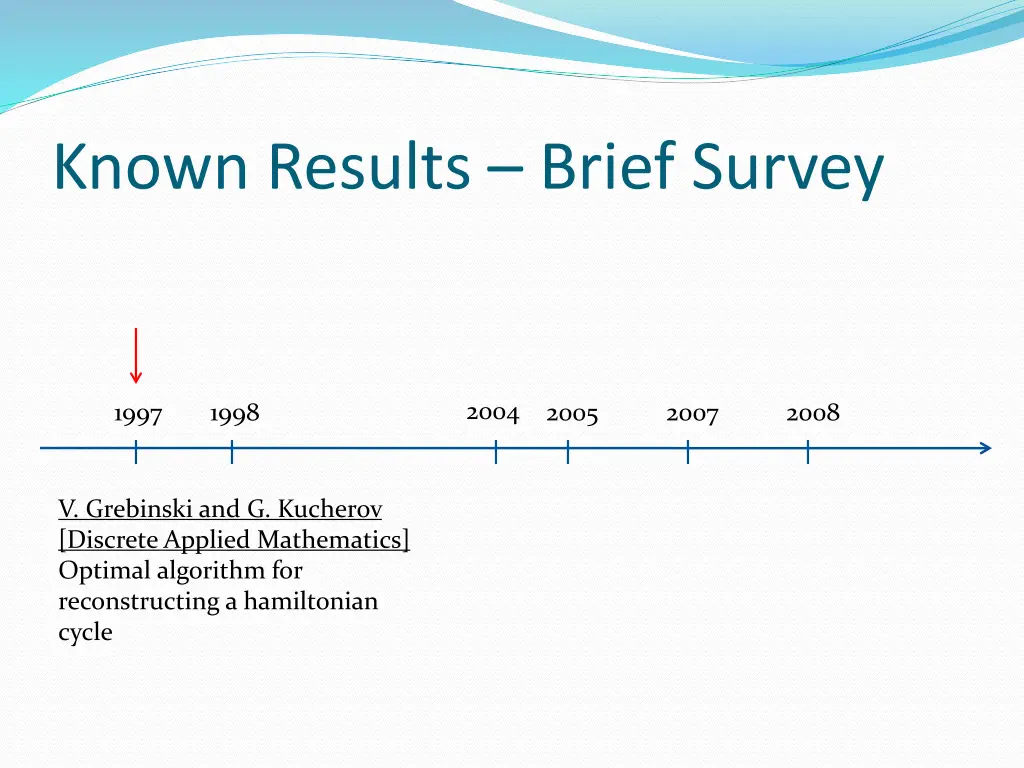 Known Results – Brief Survey

1997 1998 2004 2005 2007 2008

V. Grebinski and G. Kucherov
[Discrete Applied Mathematics]
Optimal algorithm for reconstructing a hamiltonian cycle